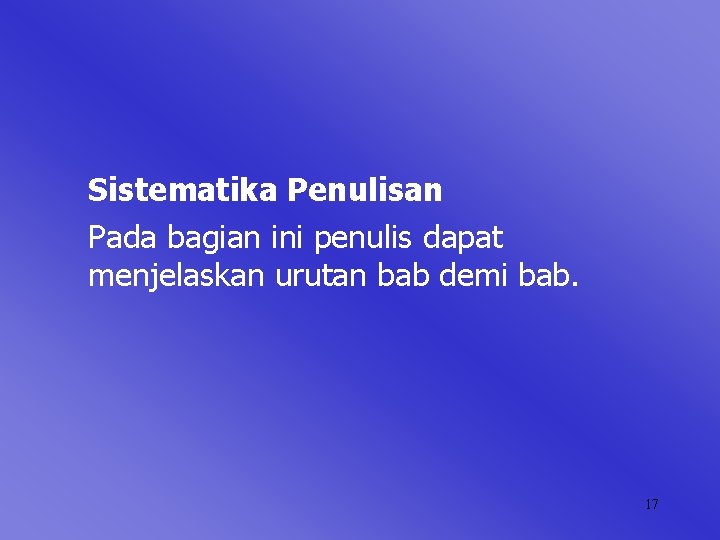 Sistematika Penulisan

Pada bagian ini penulis dapat menjelaskan urutan bab demi bab.

17